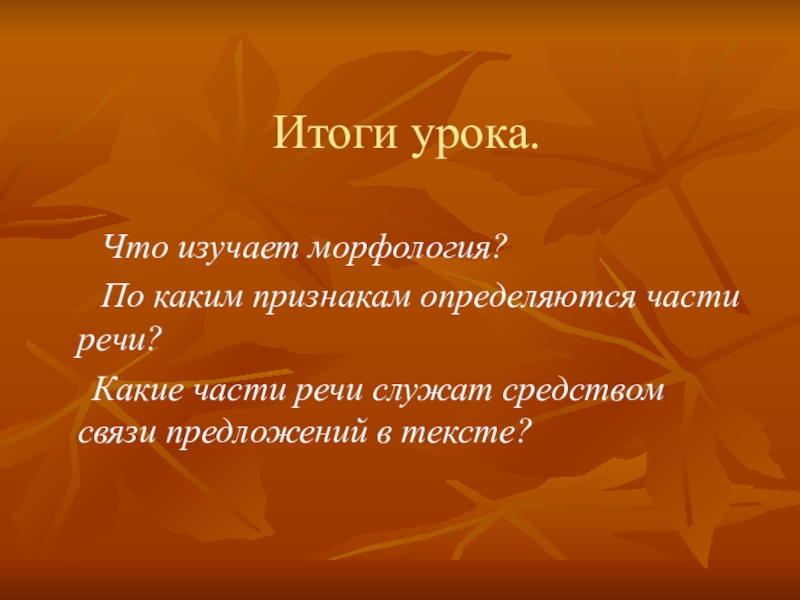 Итоги урока.

Что изучает морфология?

По каким признакам определяются части речи?

Какие части речи служат средством связи предложений в тексте?